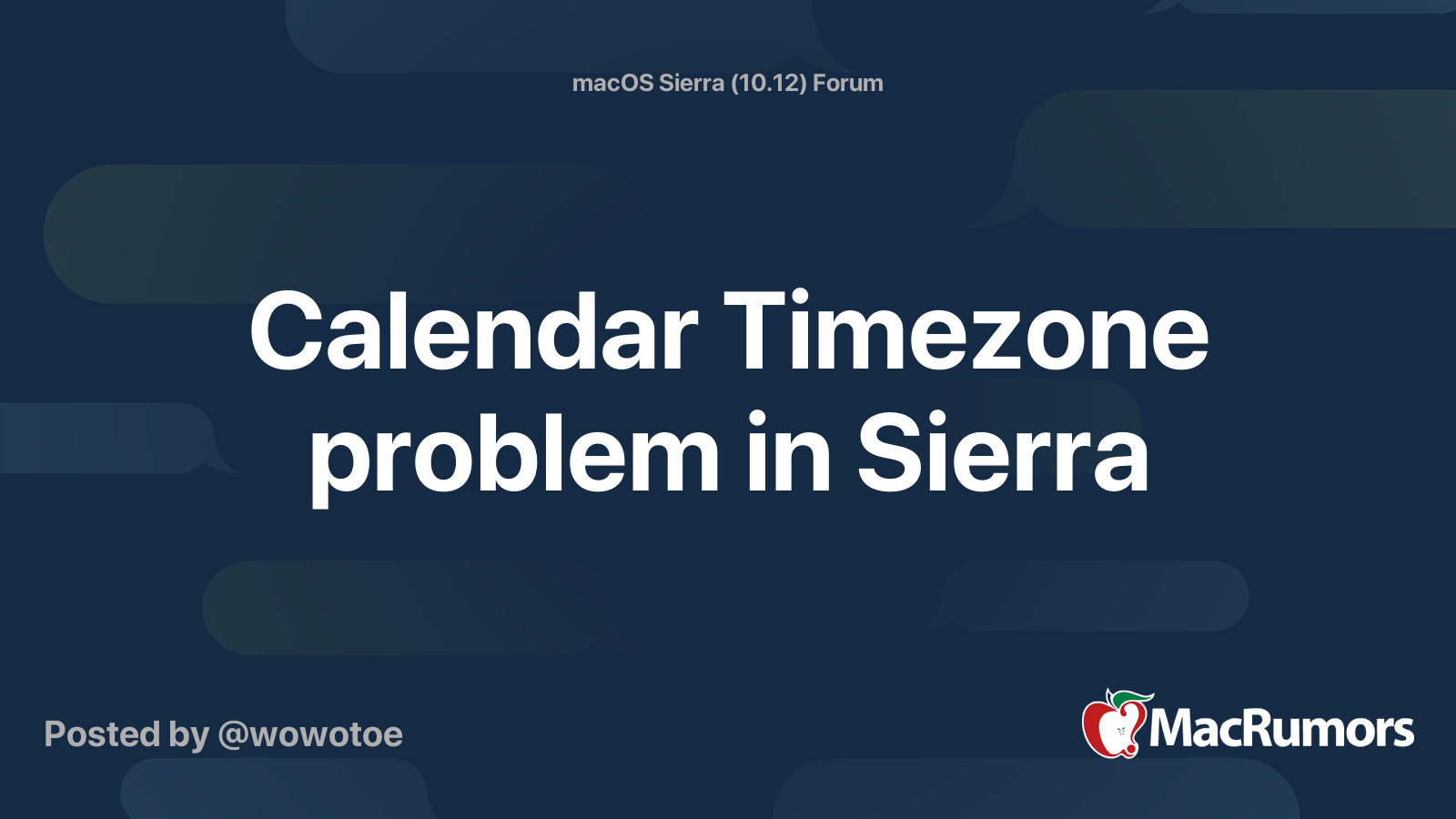 macOS Sierra (10.12) Forum

Calendar Timezone problem in Sierra

Posted by @wowotoe

MacRumors